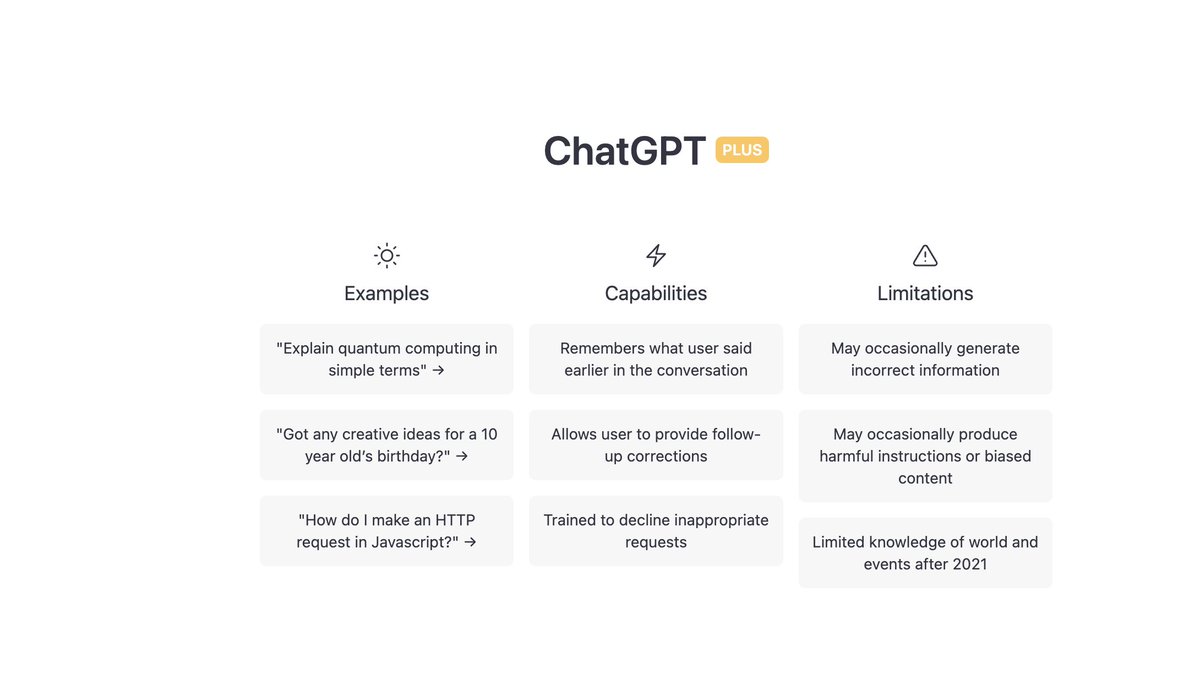 ChatGPT PLUS

Examples

"Explain quantum computing in simple terms" →

"Got any creative ideas for a 10 year old's birthday?" →

"How do I make an HTTP request in Javascript?" →

Capabilities

Remembers what user said earlier in the conversation

Allows user to provide follow-up corrections

Trained to decline inappropriate requests

Limitations

May occasionally generate incorrect information

May occasionally produce harmful instructions or biased content

Limited knowledge of world and events after 2021